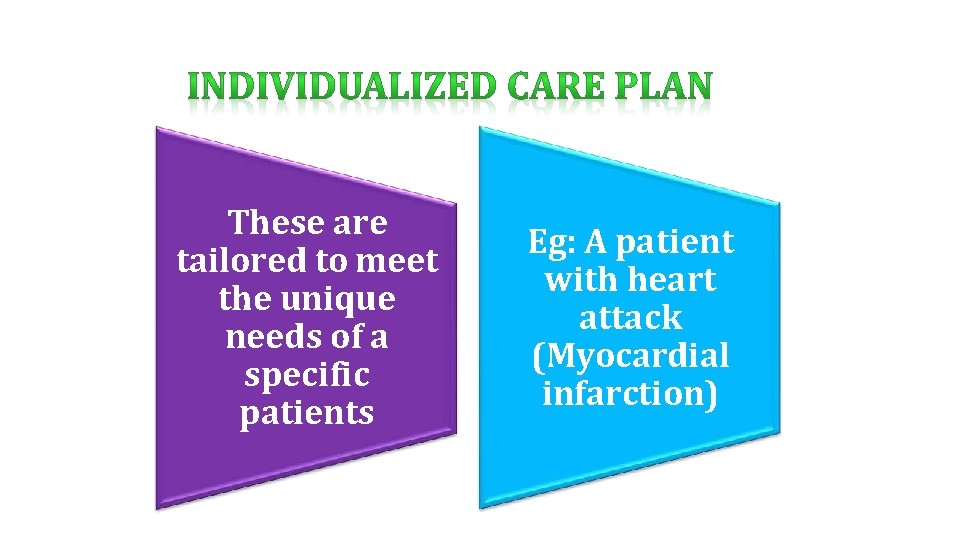 INDIVIDUALIZED CARE PLAN

These are tailored to meet the unique needs of a specific patients

Eg: A patient with heart attack (Myocardial infarction)